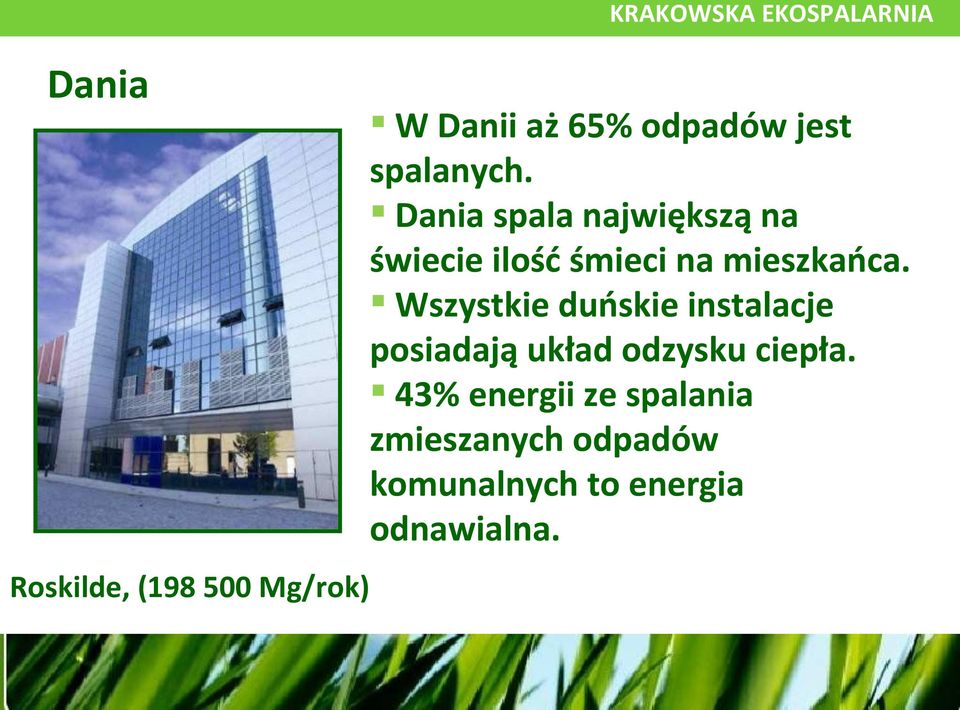 KRAKOWSKA EKOSPALARNIA

Dania

▪ W Danii aż 65% odpadów jest spalanych.
▪ Dania spala największą na świecie ilość śmieci na mieszkańca.
▪ Wszystkie duńskie instalacje posiadają układ odzysku ciepła.
▪ 43% energii ze spalania zmieszanych odpadów komunalnych to energia odnawialna.

Roskilde, (198 500 Mg/rok)